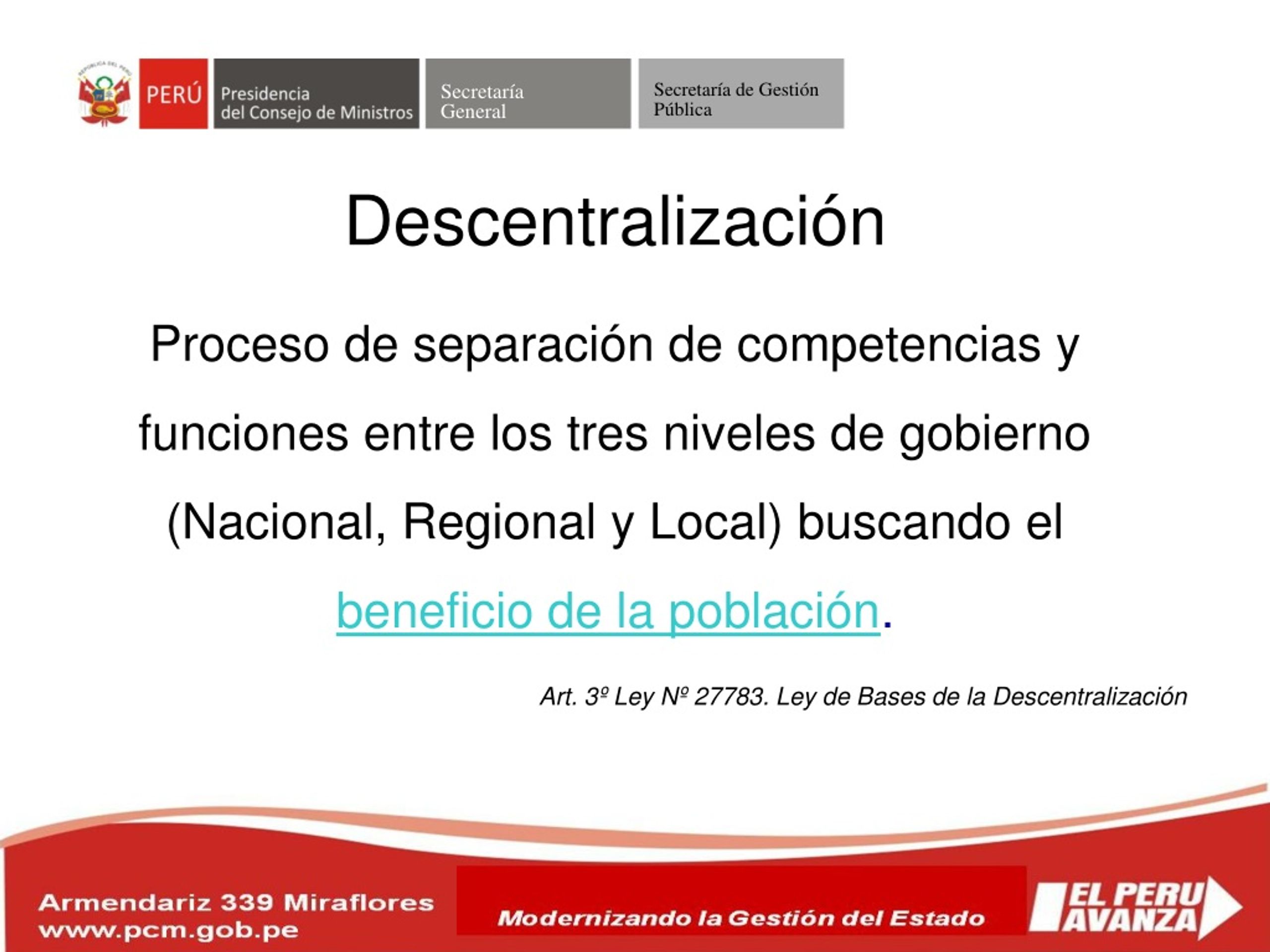 REPÚBLICA DEL PERÚ

PERÚ

Presidencia del Consejo de Ministros

Secretaría General

Secretaría de Gestión Pública

Descentralización

Proceso de separación de competencias y funciones entre los tres niveles de gobierno (Nacional, Regional y Local) buscando el beneficio de la población.

Art. 3º Ley Nº 27783. Ley de Bases de la Descentralización

Armendariz 339 Miraflores
www.pcm.gob.pe

Modernizando la Gestión del Estado

EL PERU AVANZA